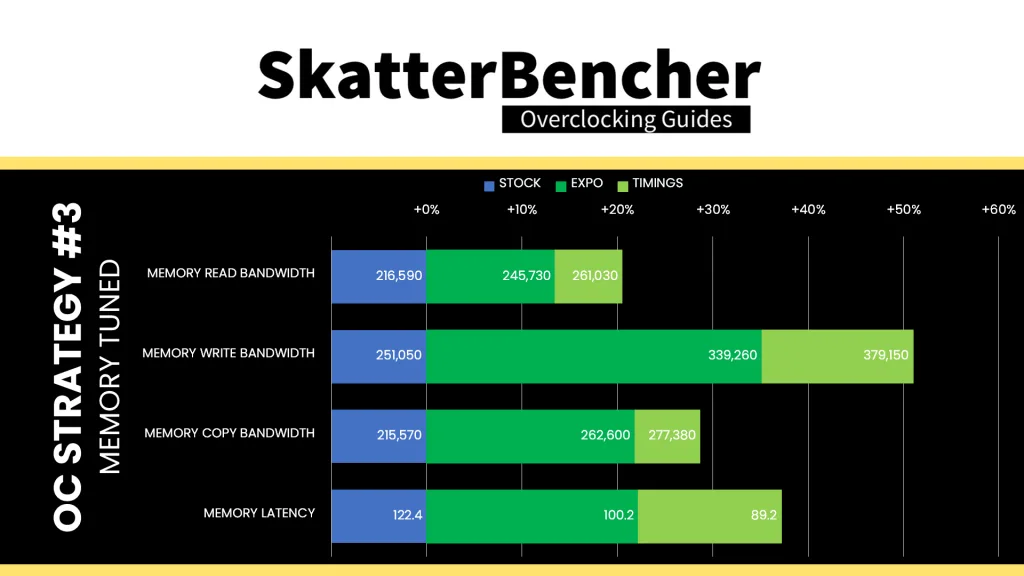 SkatterBencher
Overclocking Guides

OC STRATEGY #3
MEMORY TUNED

STOCK EXPO TIMINGS

+0% +10% +20% +30% +40% +50% +60%

MEMORY READ BANDWIDTH 216,590 245,730 261,030
MEMORY WRITE BANDWIDTH 251,050 339,260 379,150
MEMORY COPY BANDWIDTH 215,570 262,600 277,380
MEMORY LATENCY 122.4 100.2 89.2